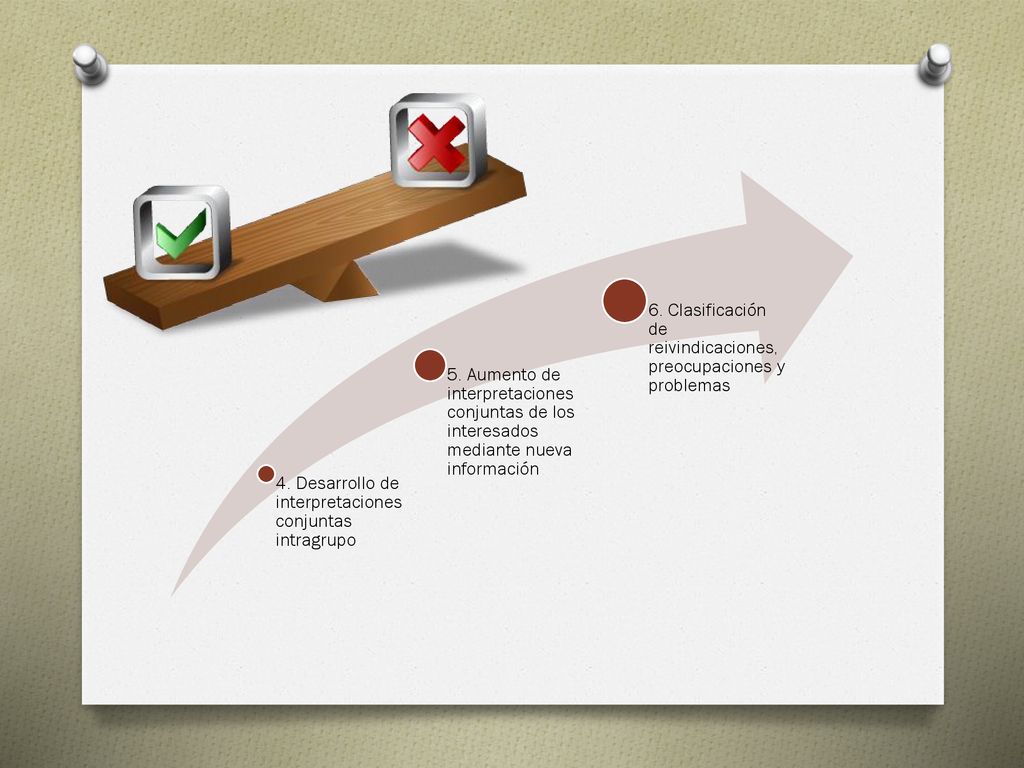 4. Desarrollo de interpretaciones conjuntas intragrupo

5. Aumento de interpretaciones conjuntas de los interesados mediante nueva información

6. Clasificación de reivindicaciones, preocupaciones y problemas